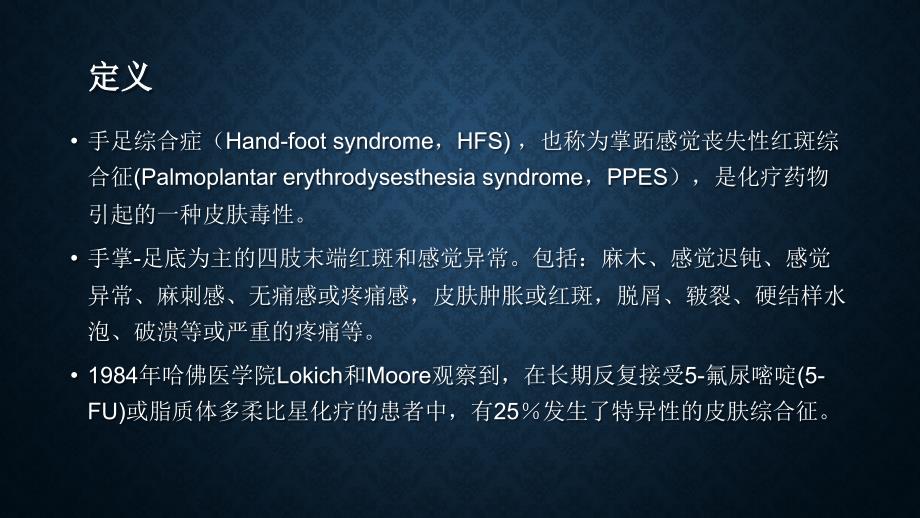 定义

• 手足综合症（Hand-foot syndrome，HFS），也称为掌跖感觉丧失性红斑综合征(Palmoplantar erythrodysesthesia syndrome，PPES），是化疗药物引起的一种皮肤毒性。

• 手掌-足底为主的四肢末端红斑和感觉异常。包括：麻木、感觉迟钝、感觉异常、麻刺感、无痛感或疼痛感，皮肤肿胀或红斑，脱屑、皲裂、硬结样水泡、破溃等或严重的疼痛等。

• 1984年哈佛医学院Lokich和Moore观察到，在长期反复接受5-氟尿嘧啶(5-FU)或脂质体多柔比星化疗的患者中，有25％发生了特异性的皮肤综合征。